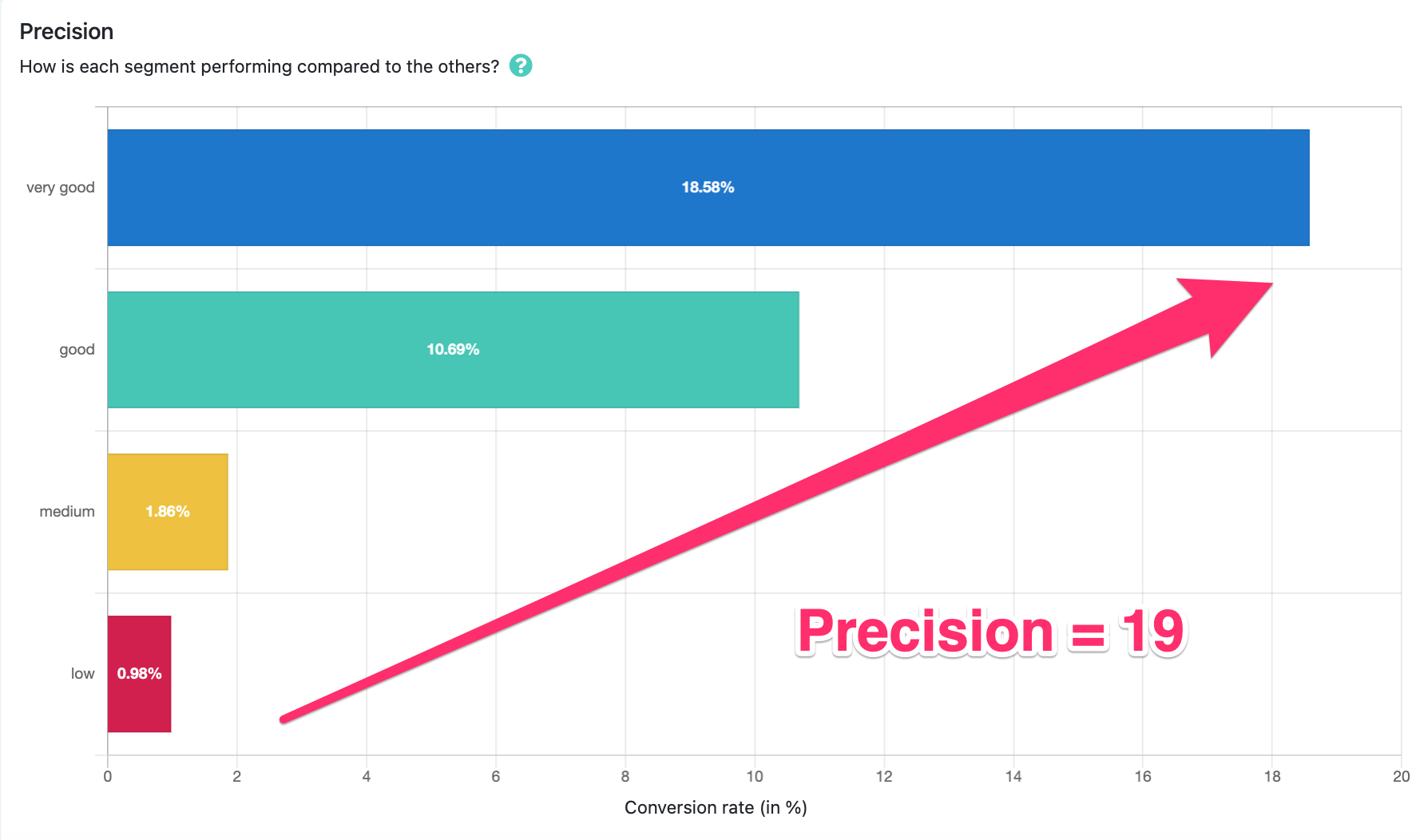 Precision

How is each segment performing compared to the others? ?

very good
18.58%

good
10.69%

medium
1.86%

low
0.98%

Precision = 19

0 2 4 6 8 10 12 14 16 18 20

Conversion rate (in %)